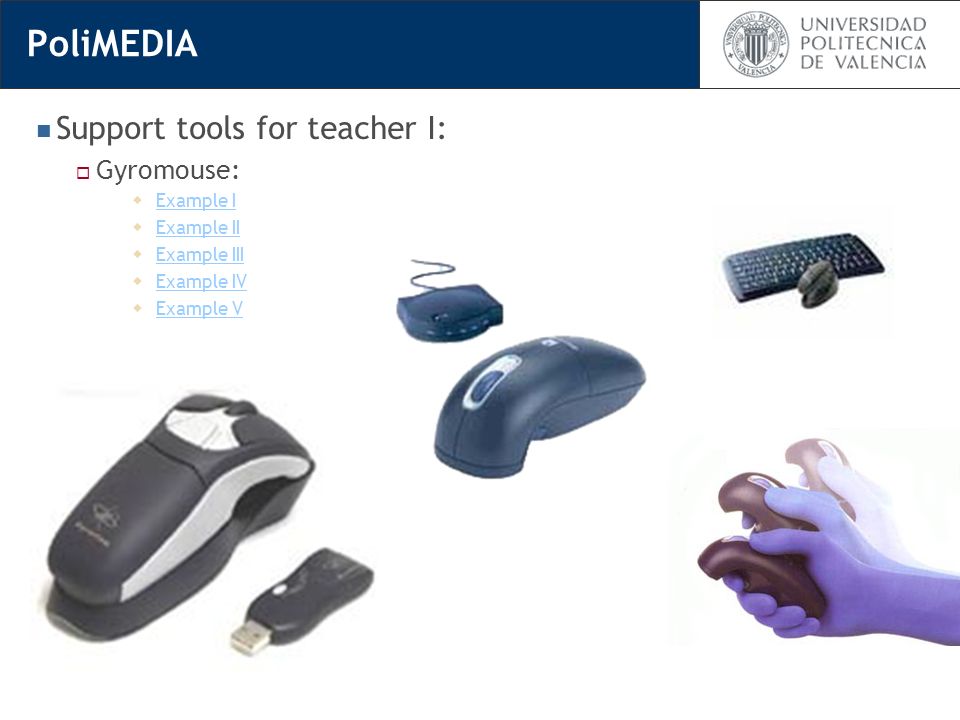 PoliMEDIA

UNIVERSIDAD POLITECNICA DE VALENCIA

Support tools for teacher I:

Gyromouse:

Example I

Example II

Example III

Example IV

Example V